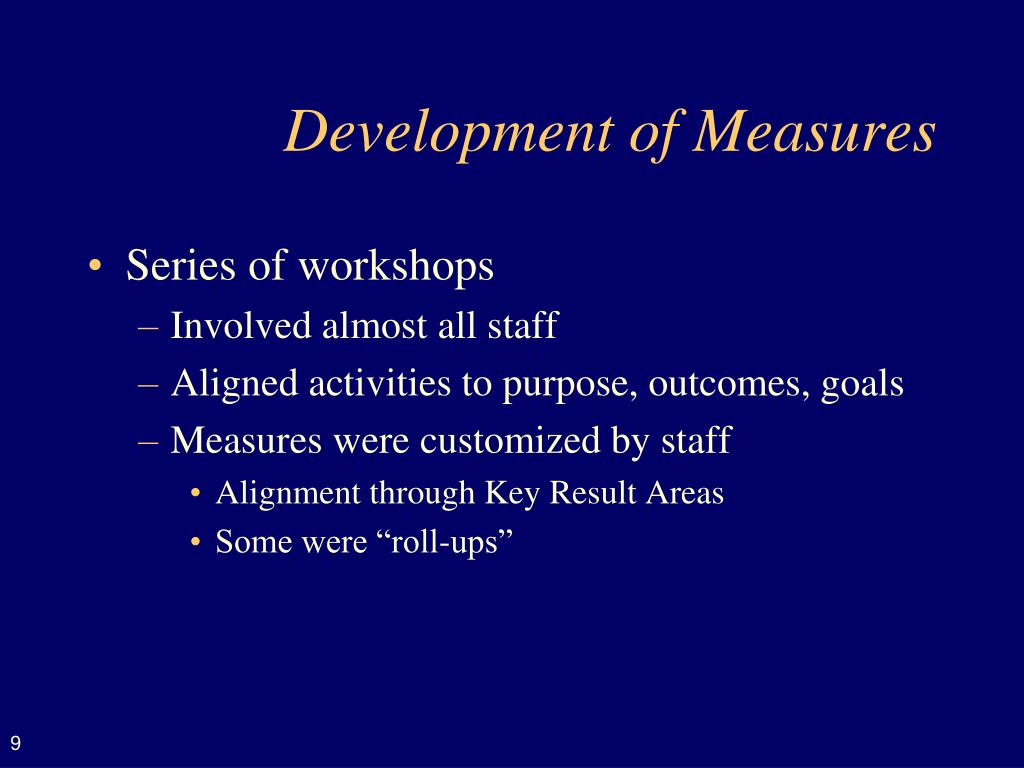 Development of Measures

• Series of workshops
– Involved almost all staff
– Aligned activities to purpose, outcomes, goals
– Measures were customized by staff
• Alignment through Key Result Areas
• Some were “roll-ups”

9